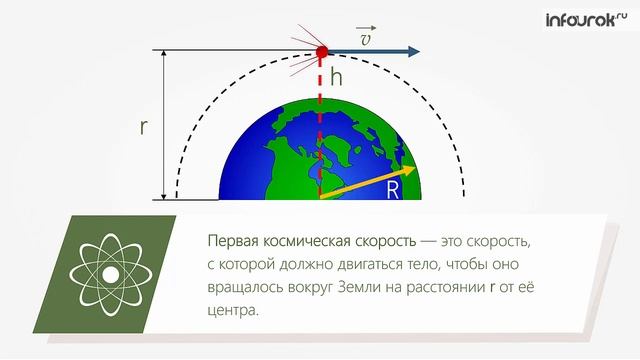 infourok.ru

$\vec{v}$

h

r

R

Первая космическая скорость — это скорость, с которой должно двигаться тело, чтобы оно вращалось вокруг Земли на расстоянии r от её центра.